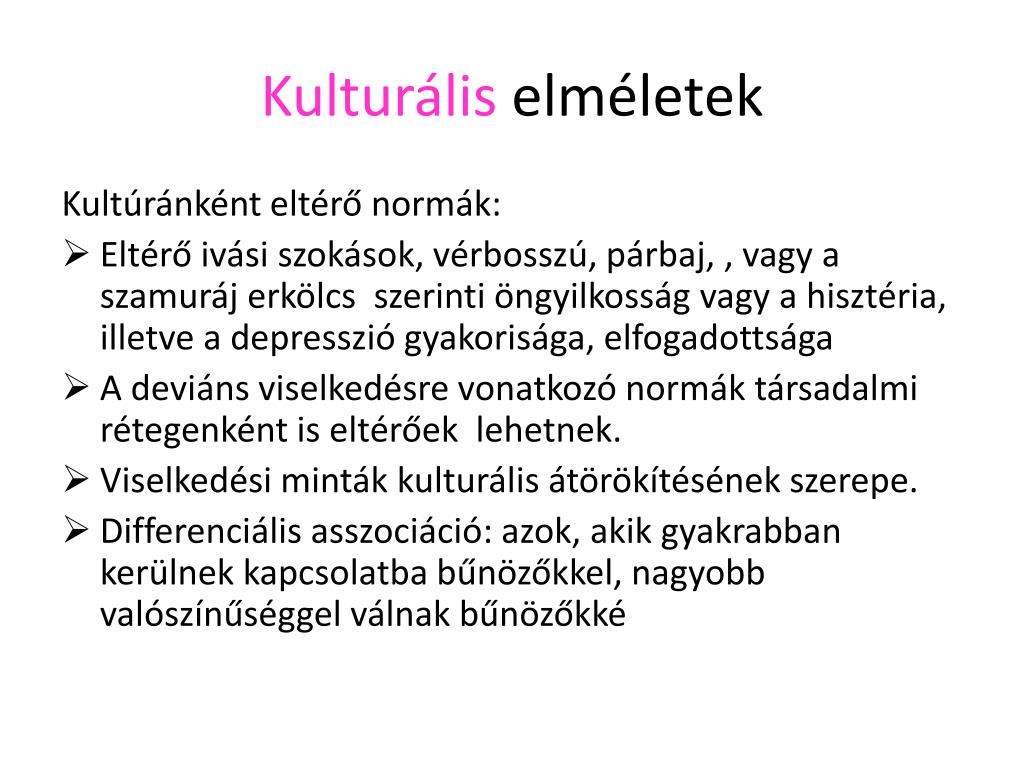 Kulturális elméletek

Kultúránként eltérő normák:

➢ Eltérő ivási szokások, vérbosszú, párbaj, , vagy a szamuráj erkölcs szerinti öngyilkosság vagy a hisztéria, illetve a depresszió gyakorisága, elfogadottsága

➢ A deviáns viselkedésre vonatkozó normák társadalmi rétegenként is eltérőek lehetnek.

➢ Viselkedési minták kulturális átörökítésének szerepe.

➢ Differenciális asszociáció: azok, akik gyakrabban kerülnek kapcsolatba bűnözőkkel, nagyobb valószínűséggel válnak bűnözőkké